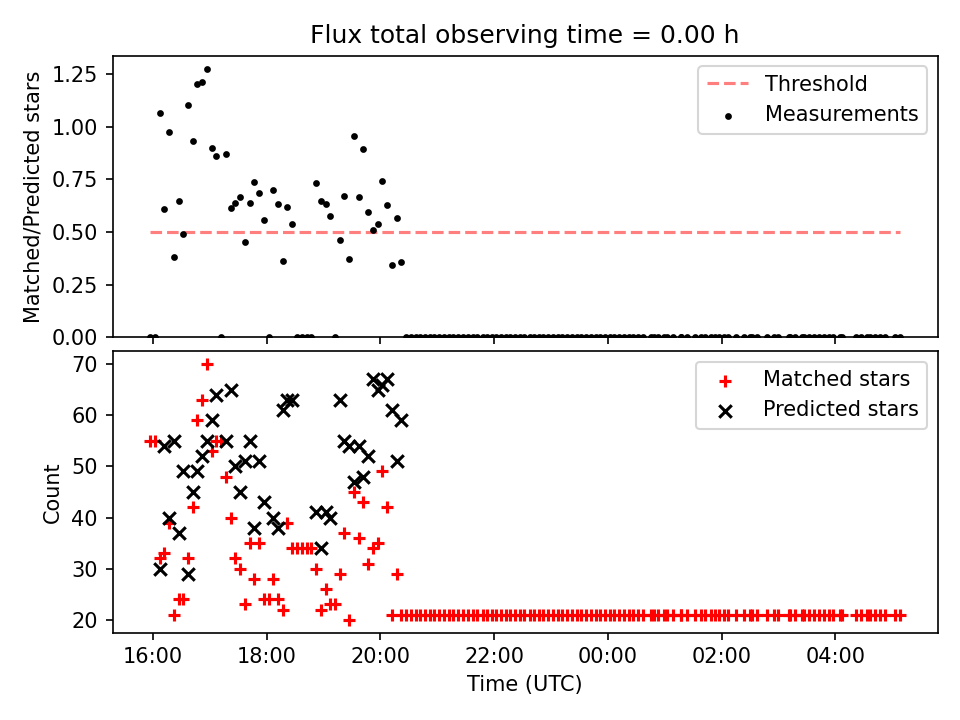 Flux total observing time = 0.00 h

Matched/Predicted stars

1.25
1.00
0.75
0.50
0.25
0.00

Threshold
Measurements

Count

70
60
50
40
30
20

Matched stars
Predicted stars

16:00
18:00
20:00
22:00
00:00
02:00
04:00

Time (UTC)